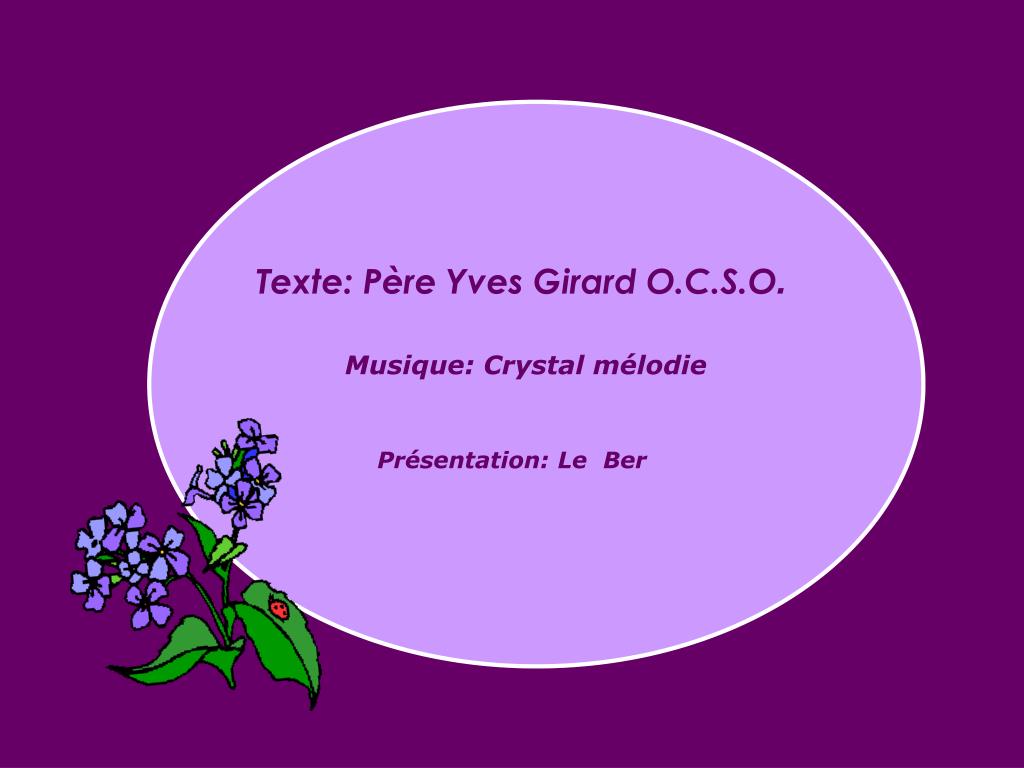 Texte: Père Yves Girard O.C.S.O.

Musique: Crystal mélodie

Présentation: Le Ber